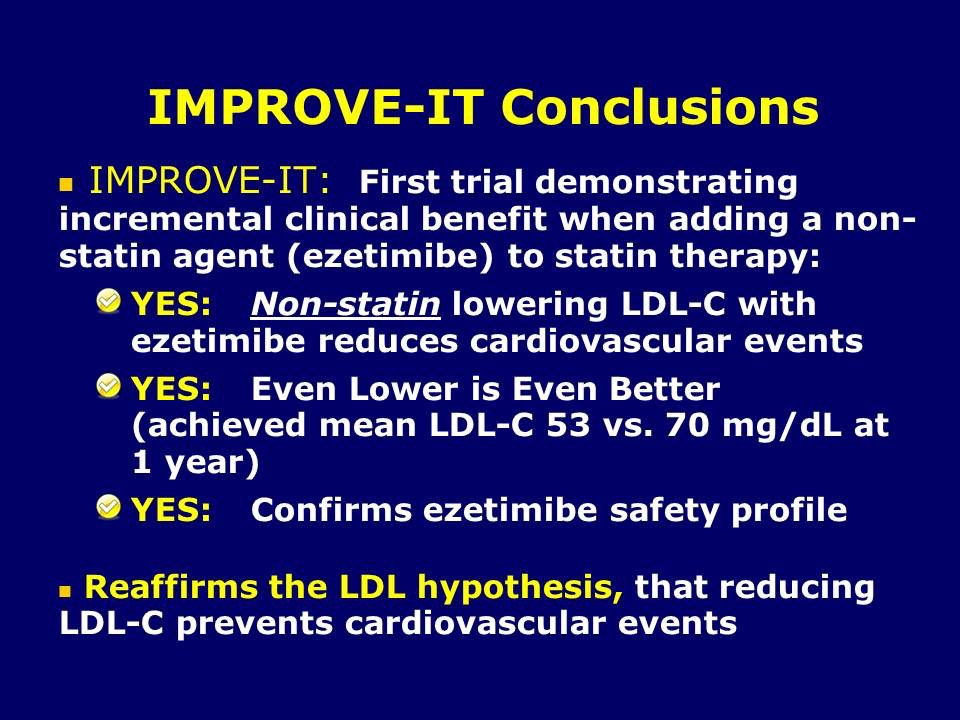 IMPROVE-IT Conclusions

IMPROVE-IT: First trial demonstrating incremental clinical benefit when adding a non-statin agent (ezetimibe) to statin therapy:

YES: Non-statin lowering LDL-C with ezetimibe reduces cardiovascular events

YES: Even Lower is Even Better (achieved mean LDL-C 53 vs. 70 mg/dL at 1 year)

YES: Confirms ezetimibe safety profile

Reaffirms the LDL hypothesis, that reducing LDL-C prevents cardiovascular events